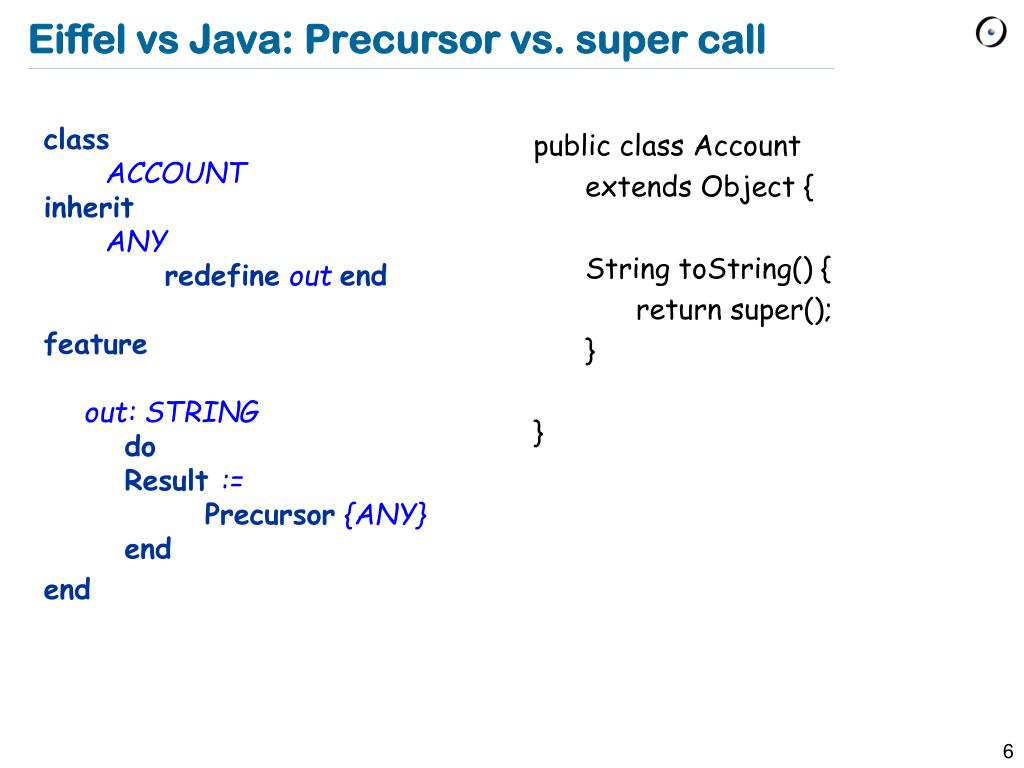 Eiffel vs Java: Precursor vs. super call

class
ACCOUNT
inherit
ANY
redefine out end

feature

out: STRING
do
Result :=
Precursor {ANY}
end
end

public class Account
extends Object {

String toString() {
return super();
}

}

6